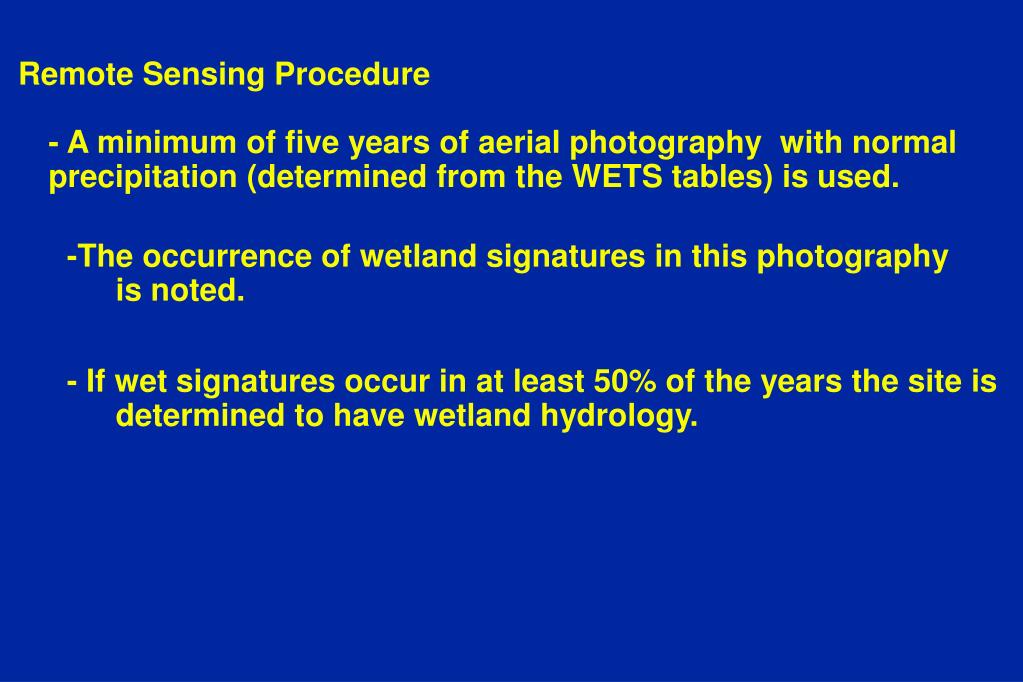 Remote Sensing Procedure

- A minimum of five years of aerial photography with normal precipitation (determined from the WETS tables) is used.

-The occurrence of wetland signatures in this photography is noted.

- If wet signatures occur in at least 50% of the years the site is determined to have wetland hydrology.